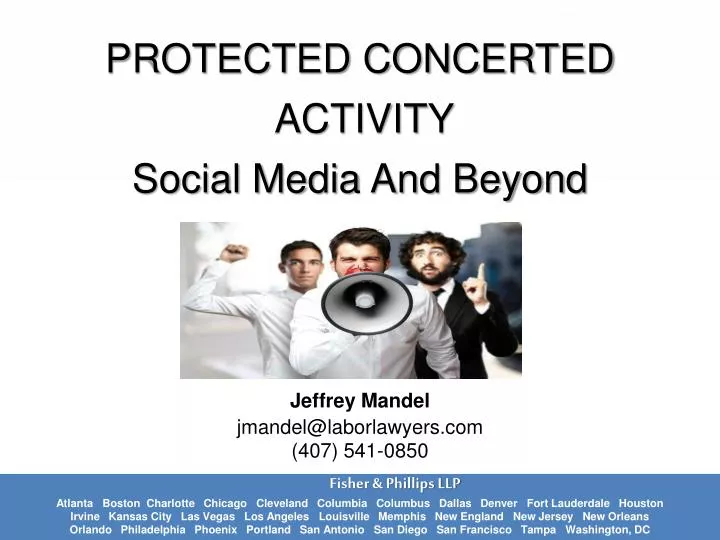 PROTECTED CONCERTED ACTIVITY

Social Media And Beyond

Jeffrey Mandel
jmandel@laborlawyers.com
(407) 541-0850

Fisher & Phillips LLP

Atlanta Boston Charlotte Chicago Cleveland Columbia Columbus Dallas Denver Fort Lauderdale Houston Irvine Kansas City Las Vegas Los Angeles Louisville Memphis New England New Jersey New Orleans Orlando Philadelphia Phoenix Portland San Antonio San Diego San Francisco Tampa Washington, DC